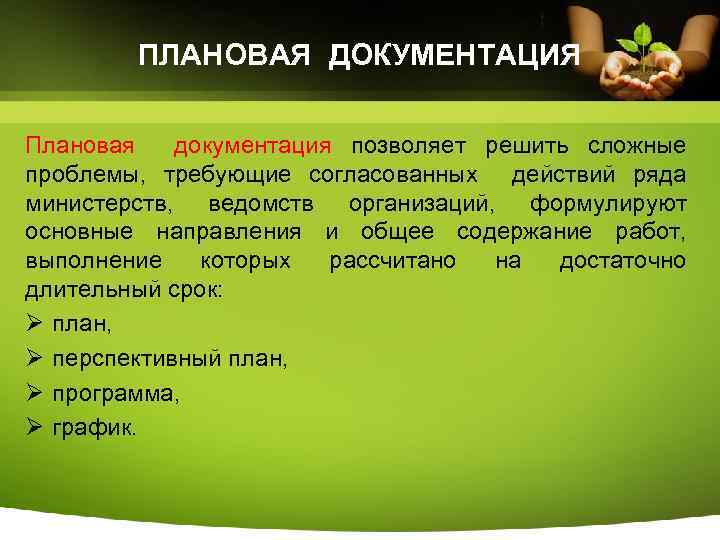 ПЛАНОВАЯ ДОКУМЕНТАЦИЯ

Плановая документация позволяет решить сложные проблемы, требующие согласованных действий ряда министерств, ведомств организаций, формулируют основные направления и общее содержание работ, выполнение которых рассчитано на достаточно длительный срок:

➢ план,
➢ перспективный план,
➢ программа,
➢ график.